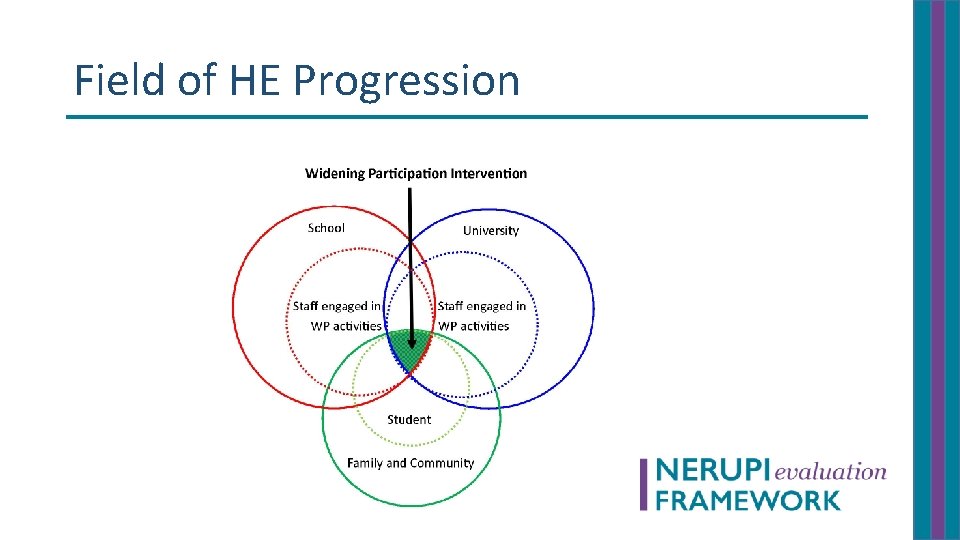 Field of HE Progression

Widening Participation Intervention

School

University

Staff engaged in WP activities

Staff engaged in WP activities

Student

Family and Community

NERUPI evaluation FRAMEWORK